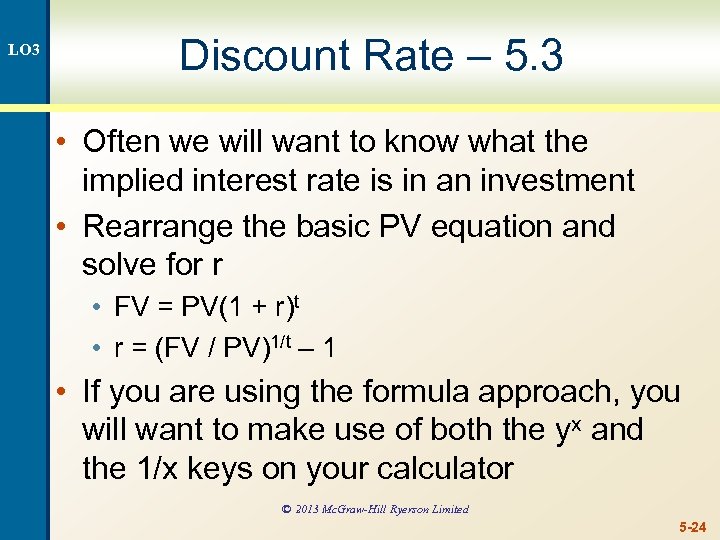 LO3

Discount Rate – 5.3

• Often we will want to know what the implied interest rate is in an investment

• Rearrange the basic PV equation and solve for r

• $FV = PV(1 + r)^t$

• $r = (FV / PV)^{1/t} – 1$

• If you are using the formula approach, you will want to make use of both the $y^x$ and the 1/x keys on your calculator

© 2013 McGraw-Hill Ryerson Limited

5-24